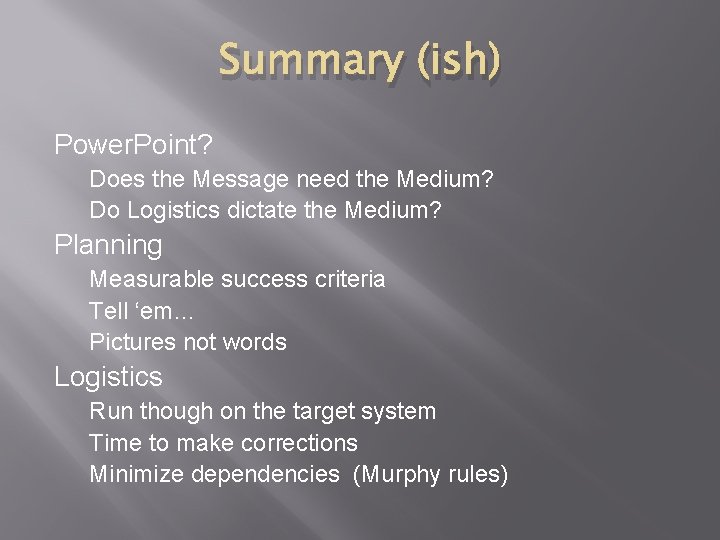 Summary (ish)

PowerPoint?

Does the Message need the Medium?

Do Logistics dictate the Medium?

Planning

Measurable success criteria

Tell ‘em…

Pictures not words

Logistics

Run though on the target system

Time to make corrections

Minimize dependencies (Murphy rules)